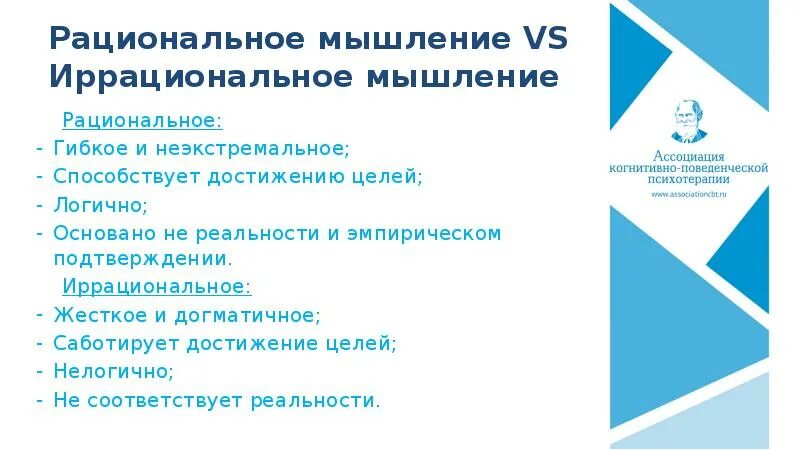 Рациональное мышление VS Иррациональное мышление

Рациональное:

- Гибкое и неэкстремальное;
- Способствует достижению целей;
- Логично;
- Основано не реальности и эмпирическом подтверждении.

Иррациональное:

- Жесткое и догматичное;
- Саботирует достижение целей;
- Нелогично;
- Не соответствует реальности.

Ассоциация когнитивно-поведенческой психотерапии
www.associationcbt.ru